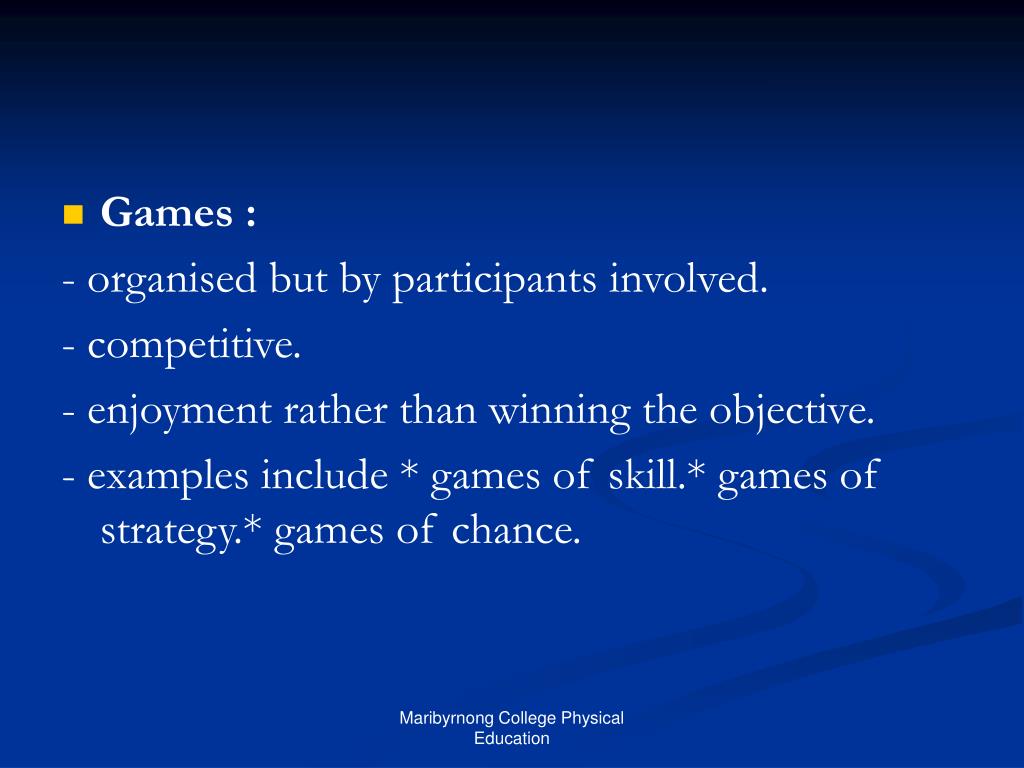 Games :

- organised but by participants involved.
- competitive.
- enjoyment rather than winning the objective.
- examples include * games of skill.* games of strategy.* games of chance.

Maribyrnong College Physical Education